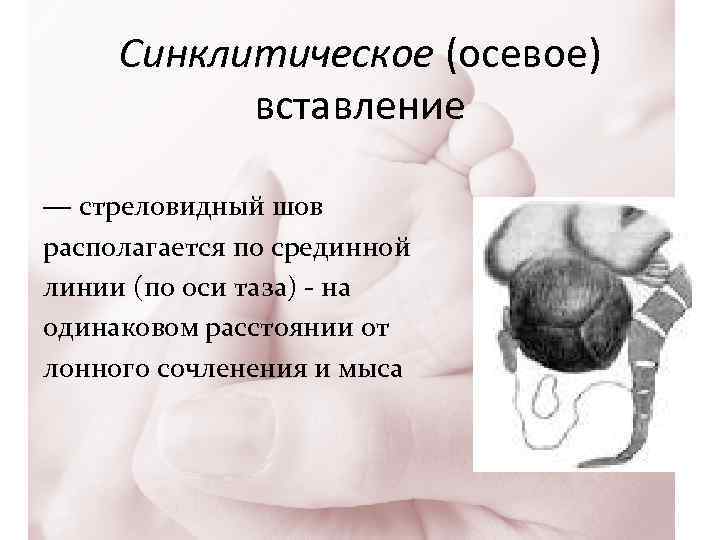 Синклитическое (осевое) вставление

— стреловидный шов располагается по срединной линии (по оси таза) - на одинаковом расстоянии от лонного сочленения и мыса